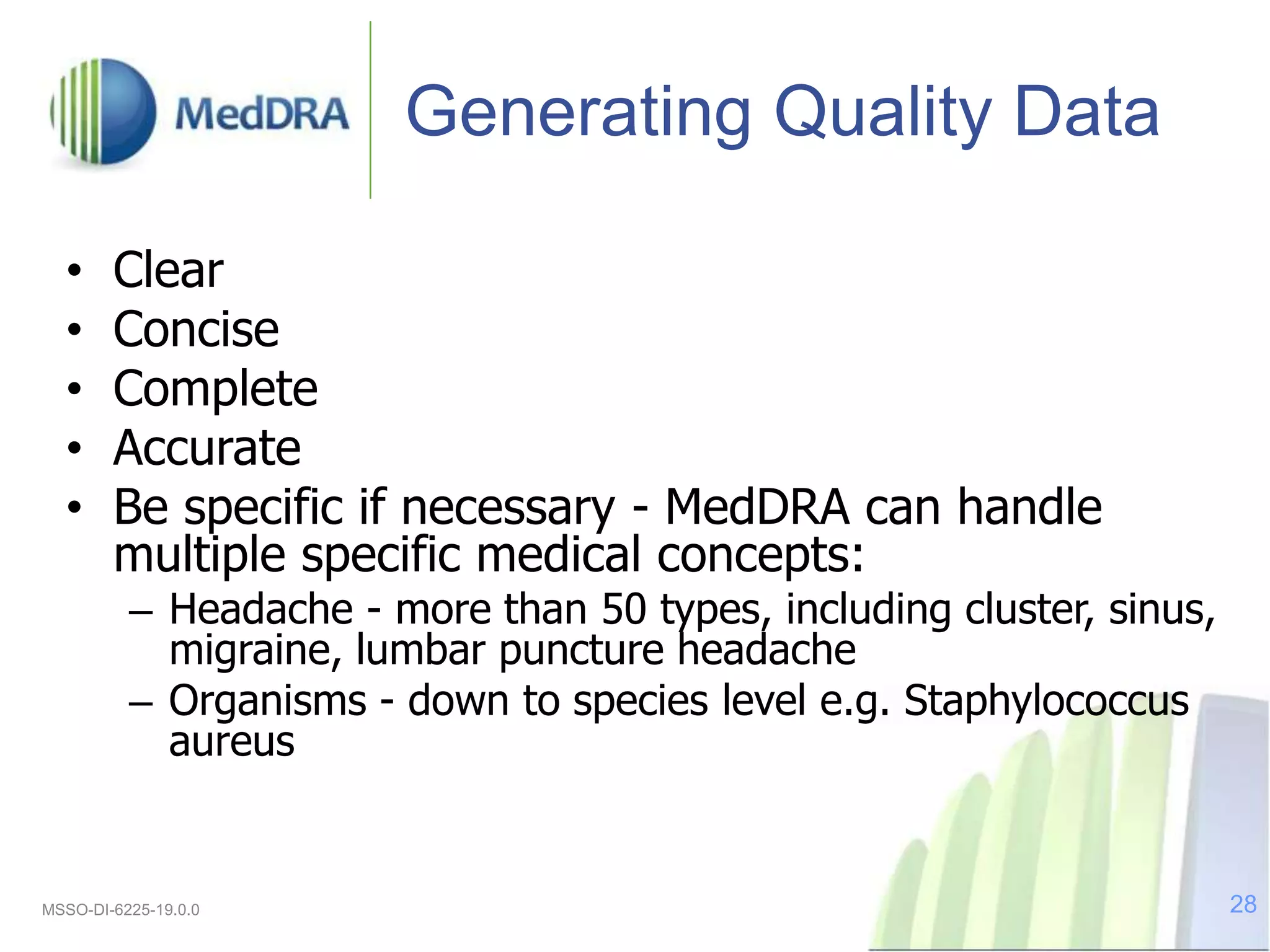 MedDRA

Generating Quality Data

• Clear
• Concise
• Complete
• Accurate
• Be specific if necessary - MedDRA can handle multiple specific medical concepts:
– Headache - more than 50 types, including cluster, sinus, migraine, lumbar puncture headache
– Organisms - down to species level e.g. Staphylococcus aureus

MSSO-DI-6225-19.0.0

28